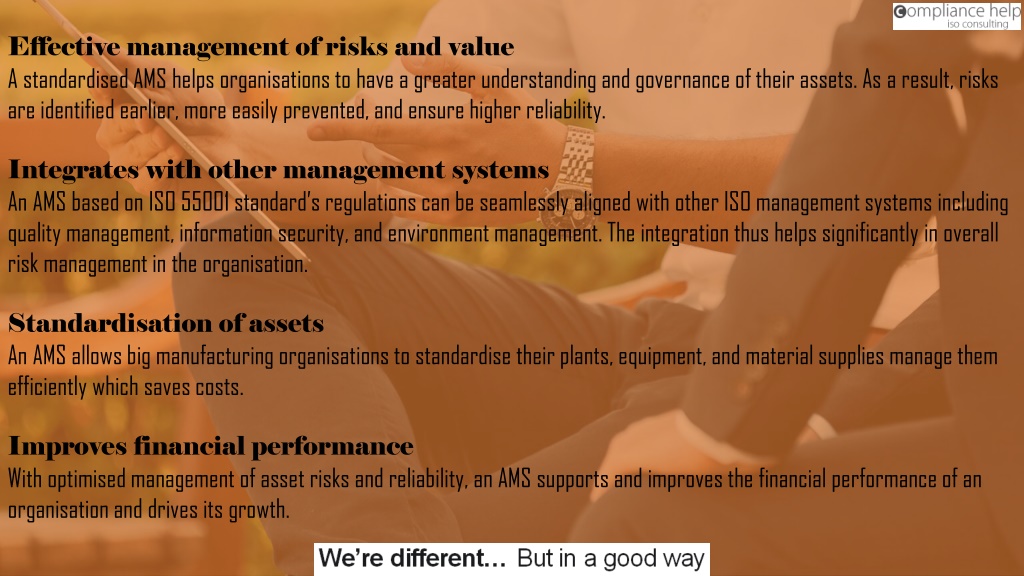 compliance help
iso consulting

Effective management of risks and value
A standardised AMS helps organisations to have a greater understanding and governance of their assets. As a result, risks are identified earlier, more easily prevented, and ensure higher reliability.

Integrates with other management systems
An AMS based on ISO 55001 standard's regulations can be seamlessly aligned with other ISO management systems including quality management, information security, and environment management. The integration thus helps significantly in overall risk management in the organisation.

Standardisation of assets
An AMS allows big manufacturing organisations to standardise their plants, equipment, and material supplies manage them efficiently which saves costs.

Improves financial performance
With optimised management of asset risks and reliability, an AMS supports and improves the financial performance of an organisation and drives its growth.

We're different… But in a good way